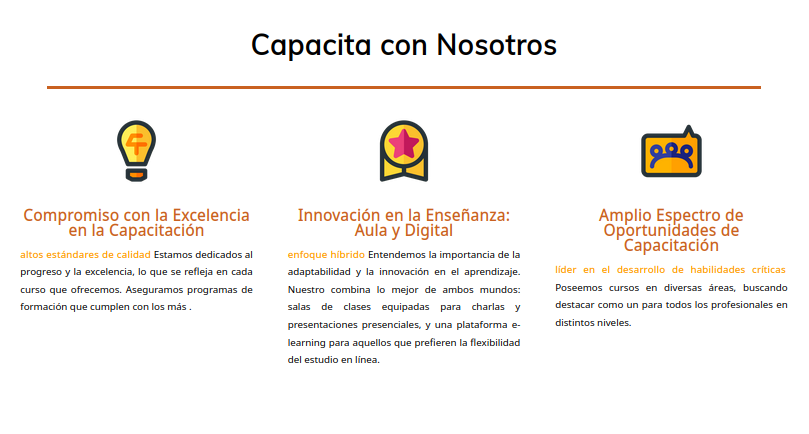 Capacita con Nosotros

Compromiso con la Excelencia en la Capacitación

altos estándares de calidad Estamos dedicados al progreso y la excelencia, lo que se refleja en cada curso que ofrecemos. Aseguramos programas de formación que cumplen con los más .

Innovación en la Enseñanza: Aula y Digital

enfoque híbrido Entendemos la importancia de la adaptabilidad y la innovación en el aprendizaje. Nuestro combina lo mejor de ambos mundos: salas de clases equipadas para charlas y presentaciones presenciales, y una plataforma e-learning para aquellos que prefieren la flexibilidad del estudio en línea.

Amplio Espectro de Oportunidades de Capacitación

líder en el desarrollo de habilidades críticas Poseemos cursos en diversas áreas, buscando destacar como un para todos los profesionales en distintos niveles.